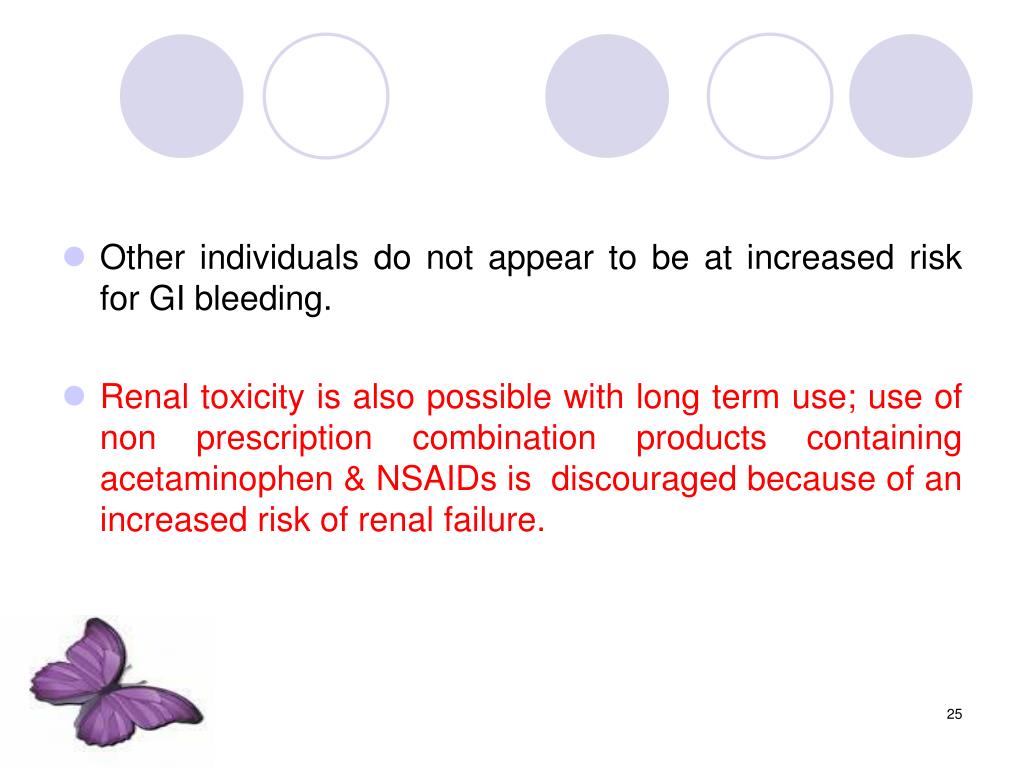 Other individuals do not appear to be at increased risk for GI bleeding.

Renal toxicity is also possible with long term use; use of non prescription combination products containing acetaminophen & NSAIDs is discouraged because of an increased risk of renal failure.

25